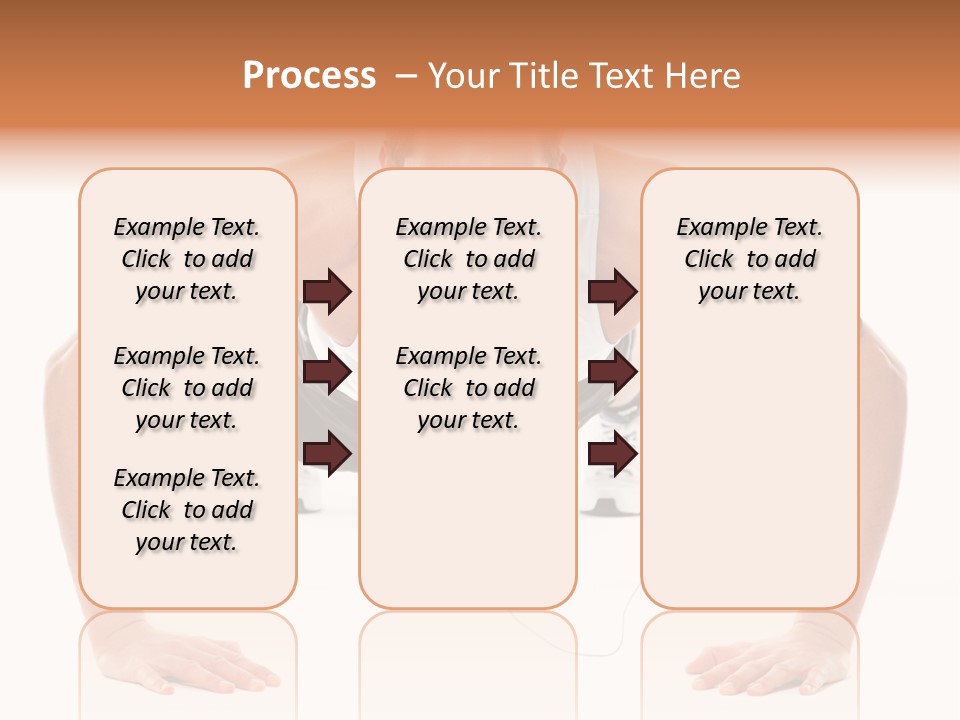 Process – Your Title Text Here

Example Text. Click to add your text.

Example Text. Click to add your text.

Example Text. Click to add your text.

Example Text. Click to add your text.

Example Text. Click to add your text.

Example Text. Click to add your text.